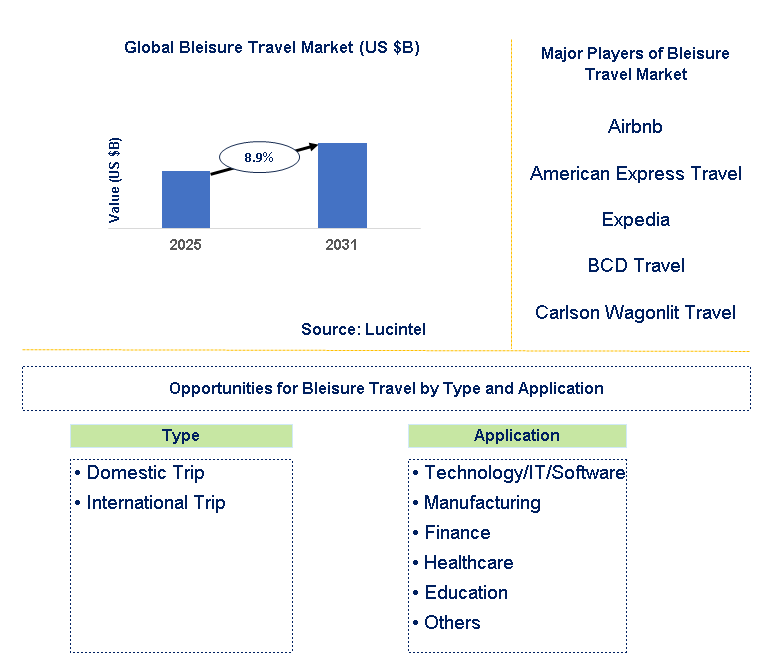 Global Bleisure Travel Market (US $B)

Value (US $B)

8.9%

2025

2031

Source: Lucintel

Major Players of Bleisure Travel Market

Airbnb

American Express Travel

Expedia

BCD Travel

Carlson Wagonlit Travel

Opportunities for Bleisure Travel by Type and Application

Type

• Domestic Trip
• International Trip

Application

• Technology/IT/Software
• Manufacturing
• Finance
• Healthcare
• Education
• Others